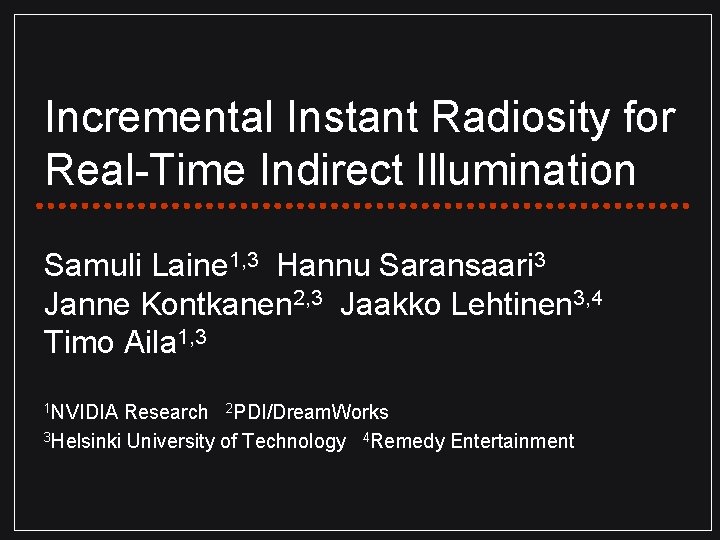 Incremental Instant Radiosity for Real-Time Indirect Illumination

Samuli Laine$^{1,3}$ Hannu Saransaari$^{3}$
Janne Kontkanen$^{2,3}$ Jaakko Lehtinen$^{3,4}$
Timo Aila$^{1,3}$

$^{1}$NVIDIA Research $^{2}$PDI/DreamWorks
$^{3}$Helsinki University of Technology $^{4}$Remedy Entertainment